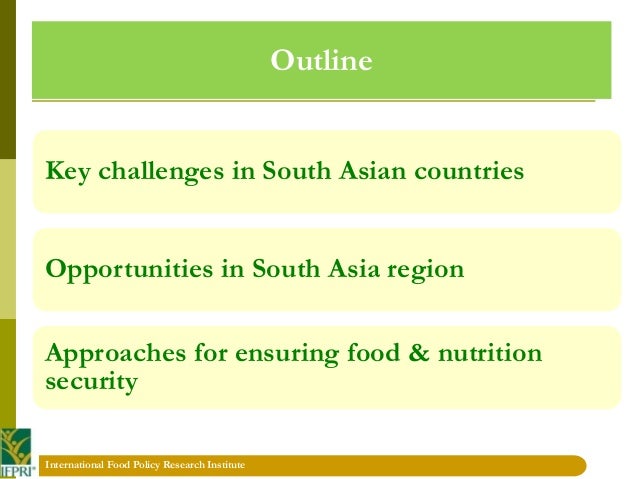 Outline

Key challenges in South Asian countries

Opportunities in South Asia region

Approaches for ensuring food & nutrition security

IFPRI

International Food Policy Research Institute